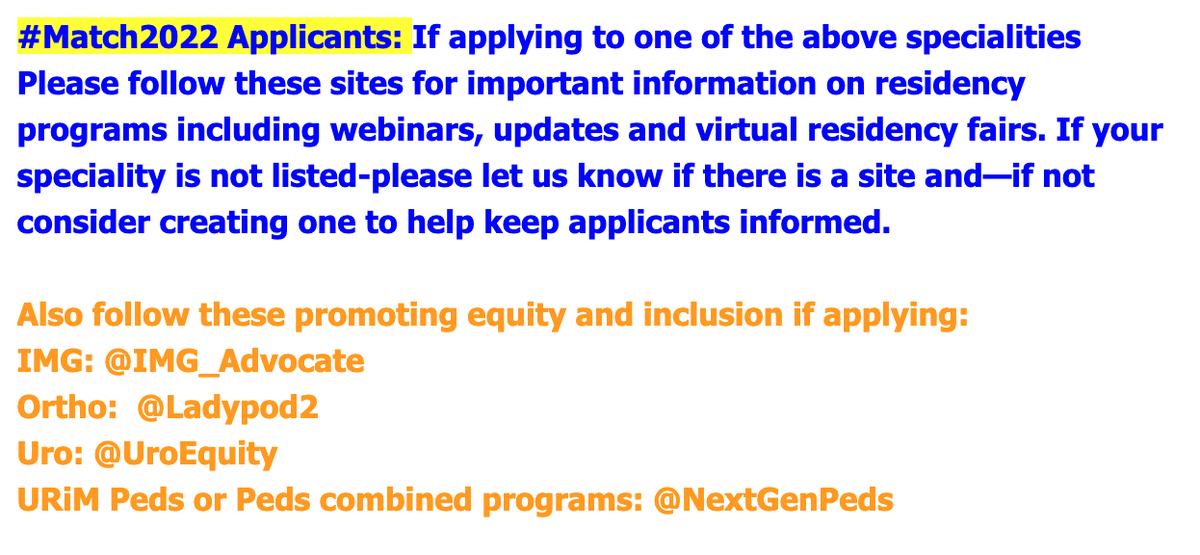 #Match2022 Applicants: If applying to one of the above specialities Please follow these sites for important information on residency programs including webinars, updates and virtual residency fairs. If your speciality is not listed-please let us know if there is a site and—if not consider creating one to help keep applicants informed.

Also follow these promoting equity and inclusion if applying:
IMG: @IMG_Advocate
Ortho: @Ladypod2
Uro: @UroEquity
URiM Peds or Peds combined programs: @NextGenPeds